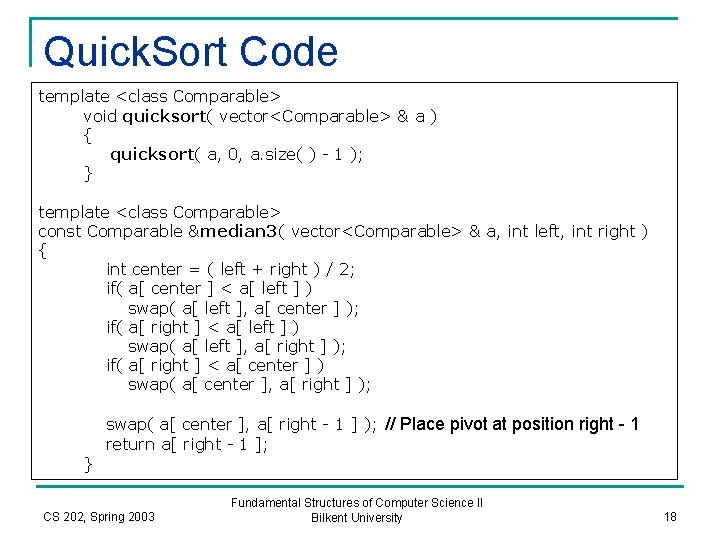 QuickSort Code

template <class Comparable>
void quicksort( vector<Comparable> & a )
{
quicksort( a, 0, a.size( ) - 1 );
}

template <class Comparable>
const Comparable &median3( vector<Comparable> & a, int left, int right )
{
int center = ( left + right ) / 2;
if( a[ center ] < a[ left ] )
swap( a[ left ], a[ center ] );
if( a[ right ] < a[ left ] )
swap( a[ left ], a[ right ] );
if( a[ right ] < a[ center ] )
swap( a[ center ], a[ right ] );

swap( a[ center ], a[ right - 1 ] ); // Place pivot at position right - 1
return a[ right - 1 ];
}

CS 202, Spring 2003

Fundamental Structures of Computer Science II
Bilkent University

18